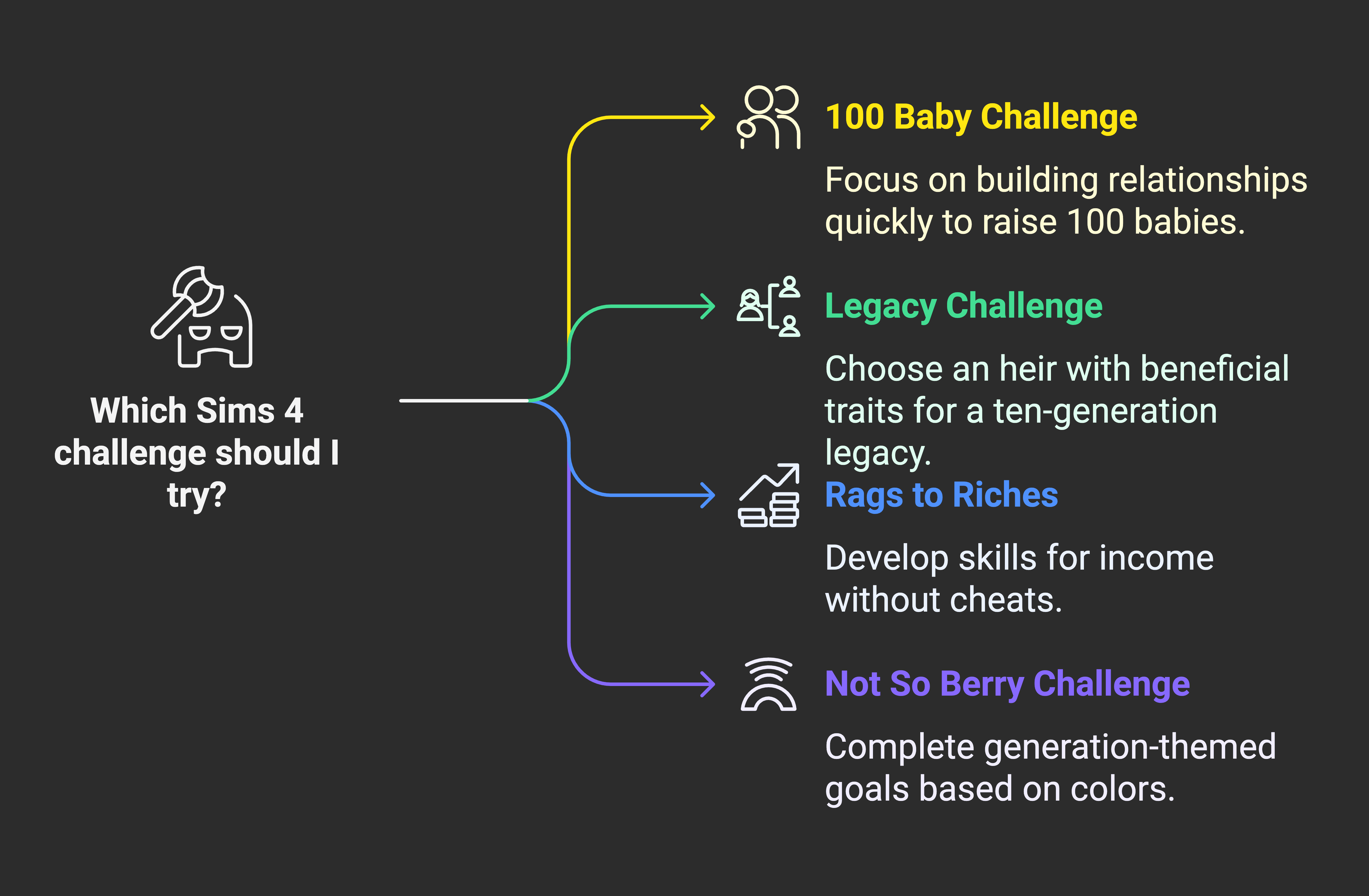 Which Sims 4 challenge should I try?

100 Baby Challenge

Focus on building relationships quickly to raise 100 babies.

Legacy Challenge

Choose an heir with beneficial traits for a ten-generation legacy.

Rags to Riches

Develop skills for income without cheats.

Not So Berry Challenge

Complete generation-themed goals based on colors.